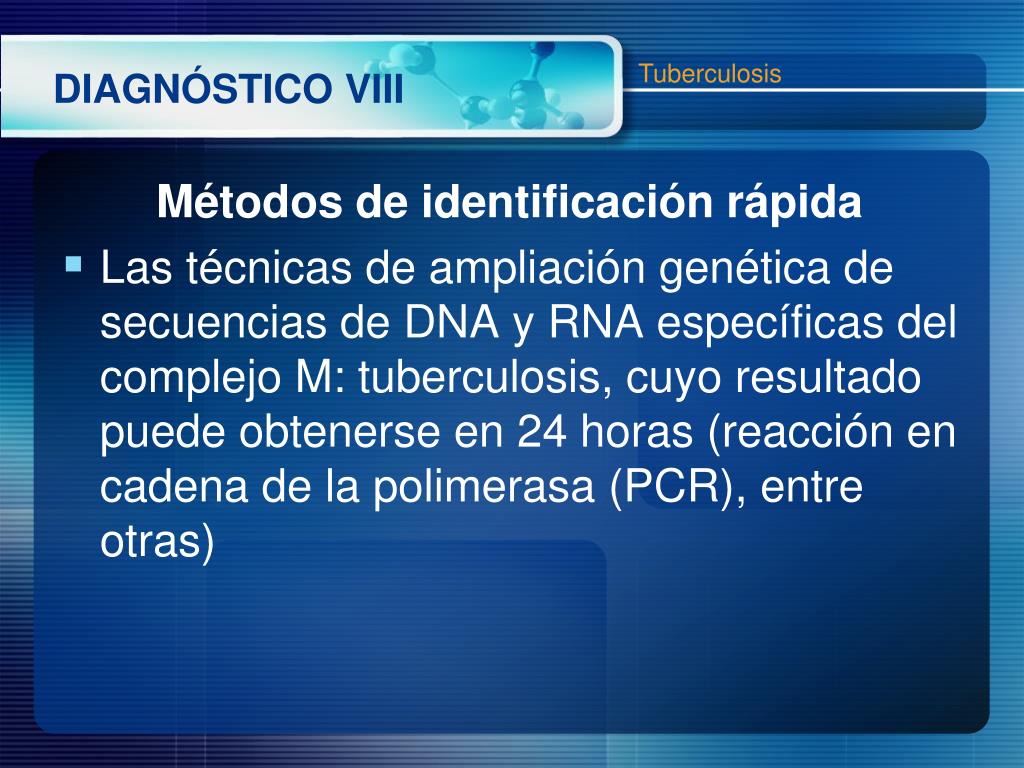 DIAGNÓSTICO VIII

Tuberculosis

Métodos de identificación rápida

Las técnicas de ampliación genética de secuencias de DNA y RNA específicas del complejo M: tuberculosis, cuyo resultado puede obtenerse en 24 horas (reacción en cadena de la polimerasa (PCR), entre otras)